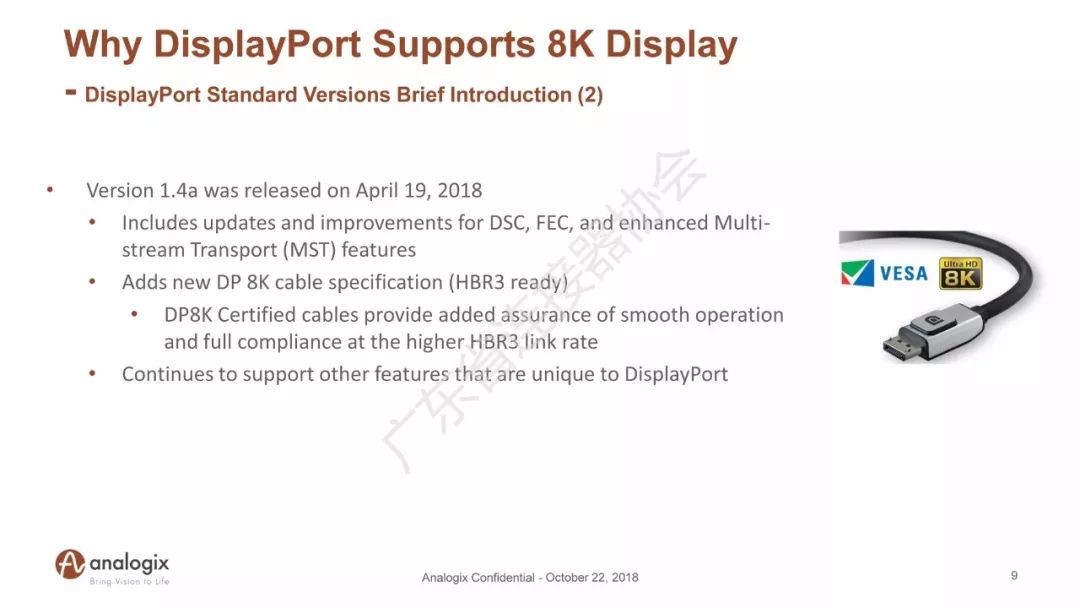 Why DisplayPort Supports 8K Display
- DisplayPort Standard Versions Brief Introduction (2)

• Version 1.4a was released on April 19, 2018
  • Includes updates and improvements for DSC, FEC, and enhanced Multi-stream Transport (MST) features
  • Adds new DP 8K cable specification (HBR3 ready)
    • DP8K Certified cables provide added assurance of smooth operation and full compliance at the higher HBR3 link rate
  • Continues to support other features that are unique to DisplayPort

广东省连接器协会

VESA Ultra HD 8K

analogix
Bring Vision to Life

Analogix Confidential - October 22, 2018

9